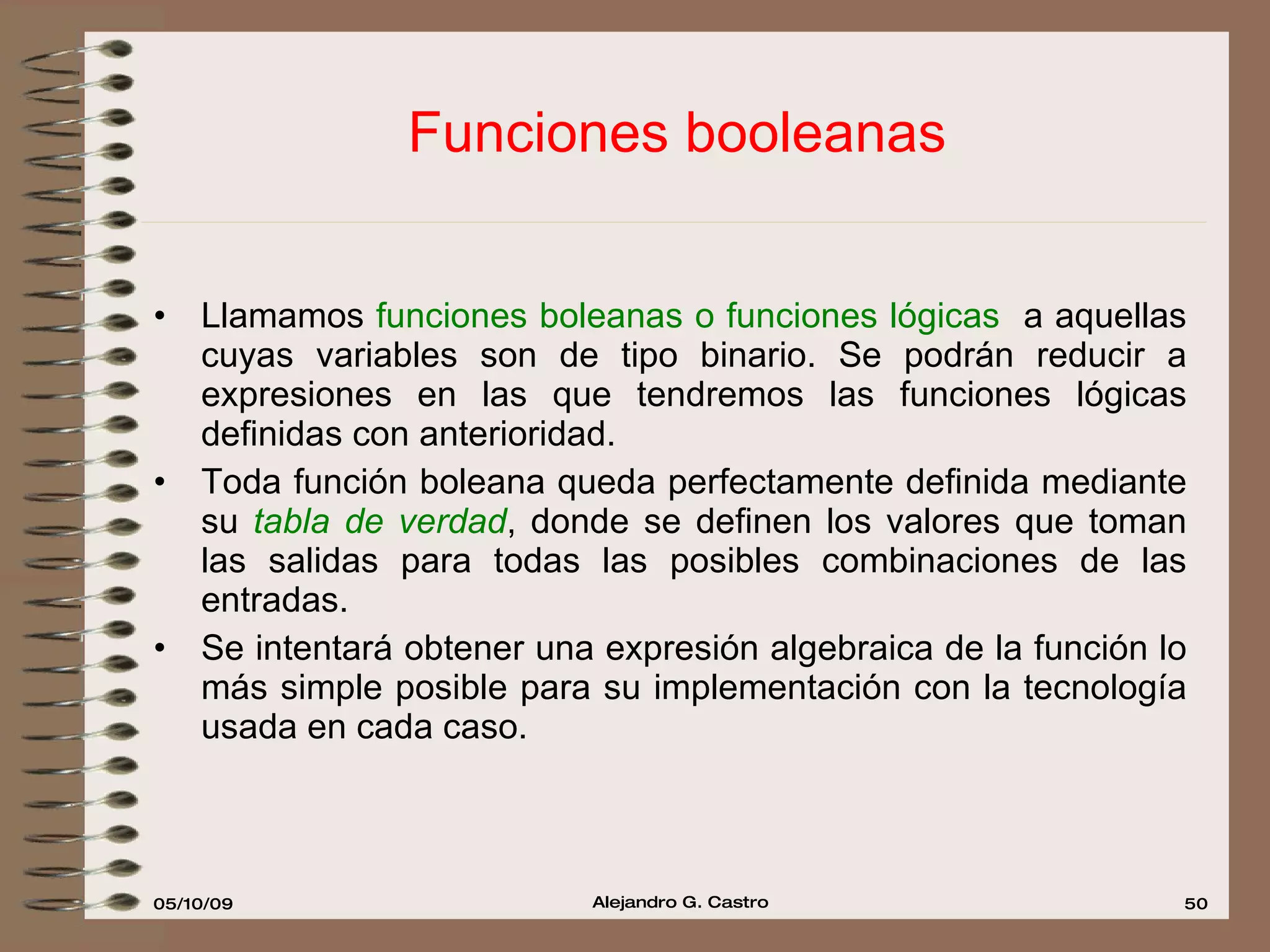 Funciones booleanas

• Llamamos funciones boleanas o funciones lógicas a aquellas cuyas variables son de tipo binario. Se podrán reducir a expresiones en las que tendremos las funciones lógicas definidas con anterioridad.

• Toda función boleana queda perfectamente definida mediante su tabla de verdad, donde se definen los valores que toman las salidas para todas las posibles combinaciones de las entradas.

• Se intentará obtener una expresión algebraica de la función lo más simple posible para su implementación con la tecnología usada en cada caso.

05/10/09 Alejandro G. Castro 50